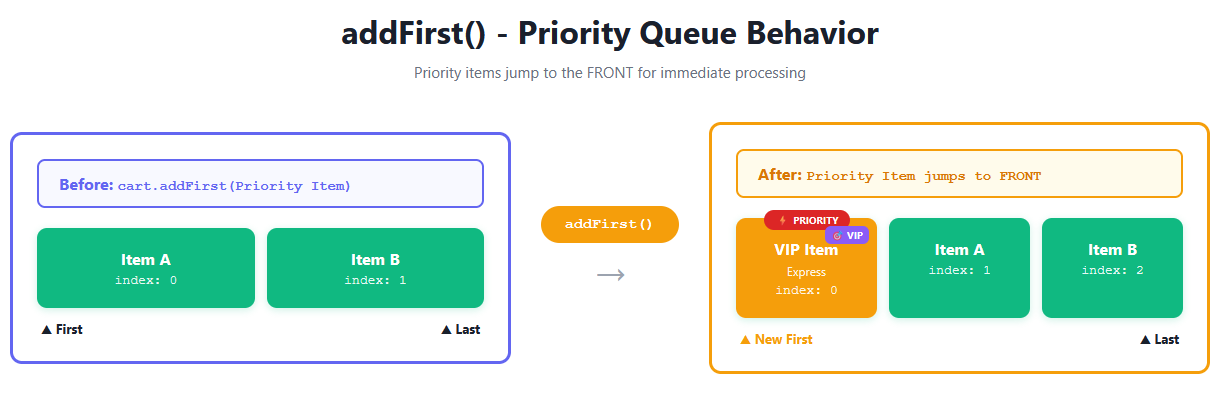 addFirst() - Priority Queue Behavior

Priority items jump to the FRONT for immediate processing

Before: cart.addFirst(Priority Item)

Item A
index: 0

Item B
index: 1

▲ First

▲ Last

addFirst()

→

After: Priority Item jumps to FRONT

PRIORITY

VIP

VIP Item
Express
index: 0

Item A
index: 1

Item B
index: 2

▲ New First

▲ Last